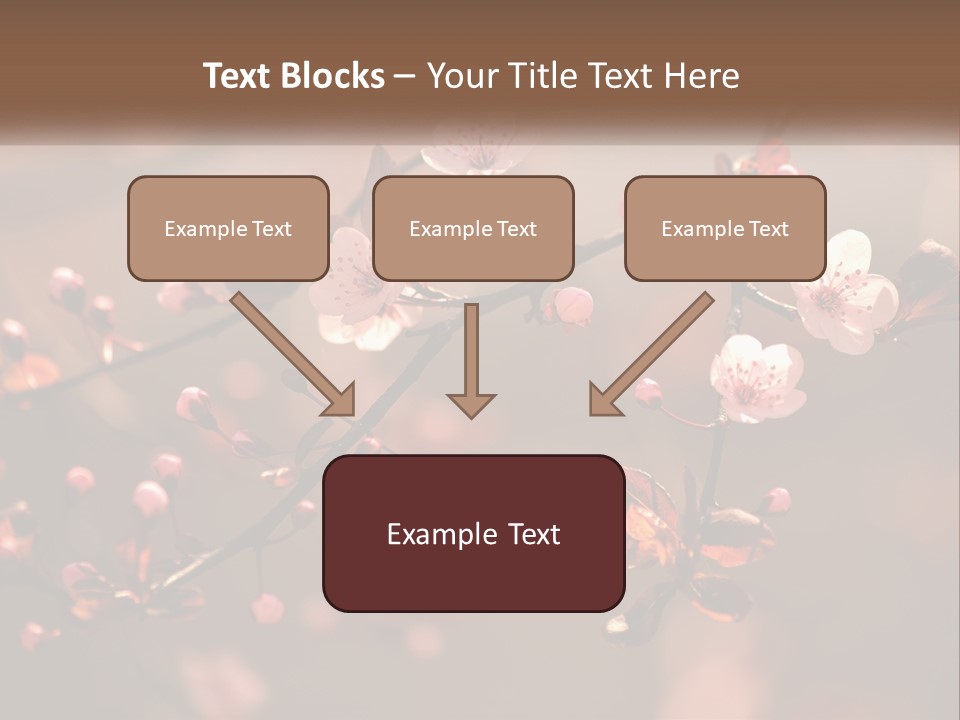 Text Blocks – Your Title Text Here

Example Text

Example Text

Example Text

Example Text